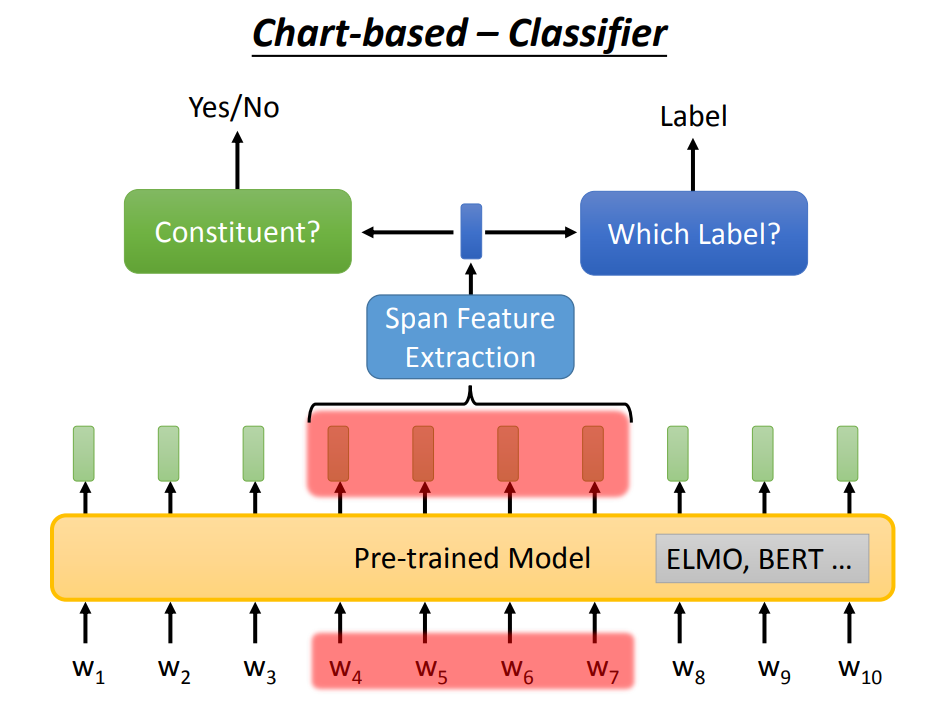 Chart-based – Classifier

Yes/No

Label

Constituent?

Which Label?

Span Feature Extraction

Pre-trained Model

ELMO, BERT …

$w_1$ $w_2$ $w_3$ $w_4$ $w_5$ $w_6$ $w_7$ $w_8$ $w_9$ $w_{10}$